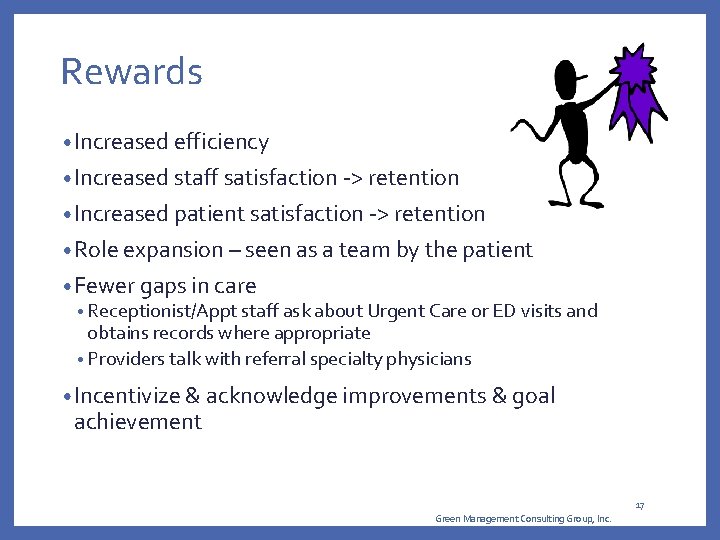 Rewards

• Increased efficiency
• Increased staff satisfaction -> retention
• Increased patient satisfaction -> retention
• Role expansion – seen as a team by the patient
• Fewer gaps in care
• Receptionist/Appt staff ask about Urgent Care or ED visits and obtains records where appropriate
• Providers talk with referral specialty physicians
• Incentivize & acknowledge improvements & goal achievement

17

Green Management Consulting Group, Inc.